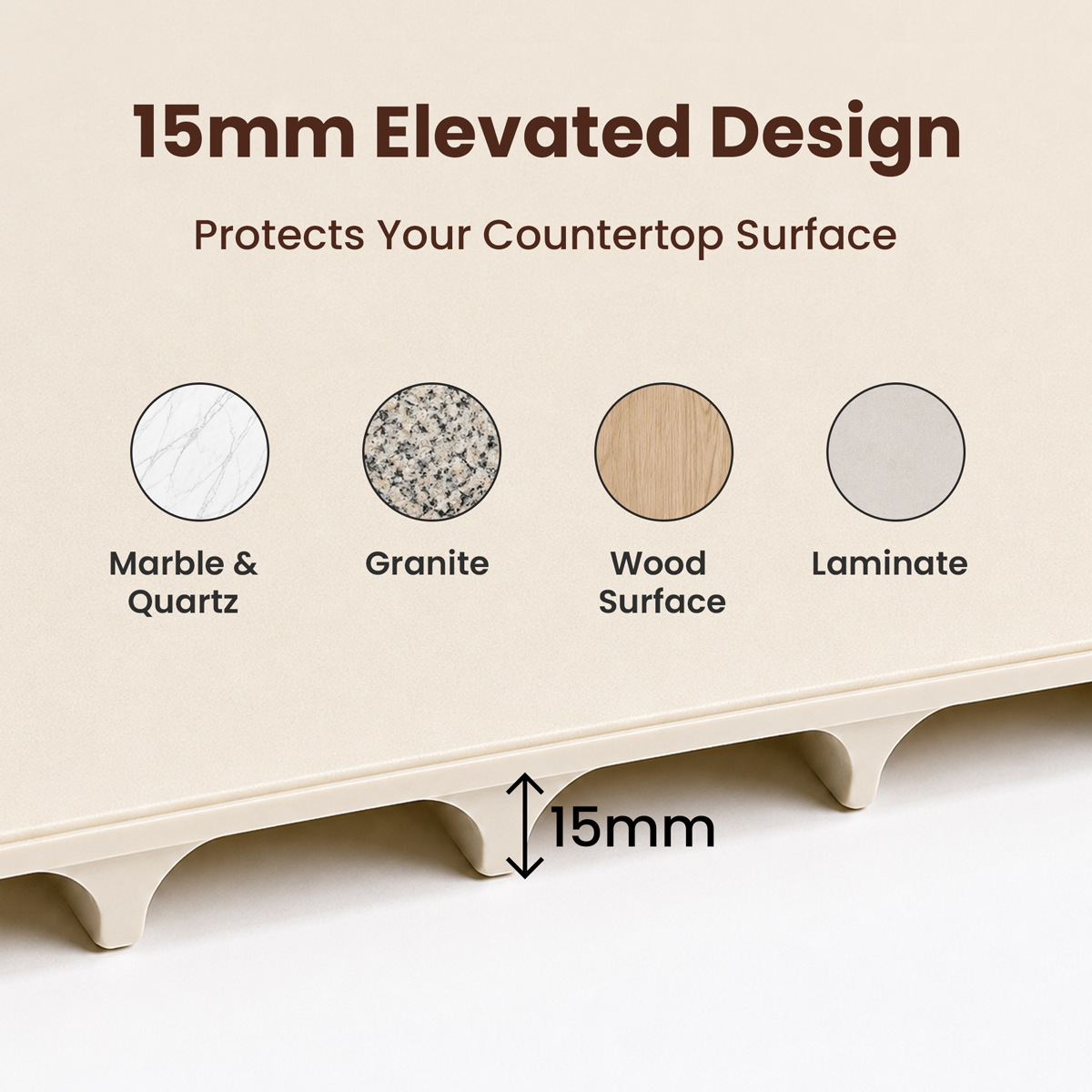 15mm Elevated Design

Protects Your Countertop Surface

Marble & Quartz

Granite

Wood Surface

Laminate

15mm